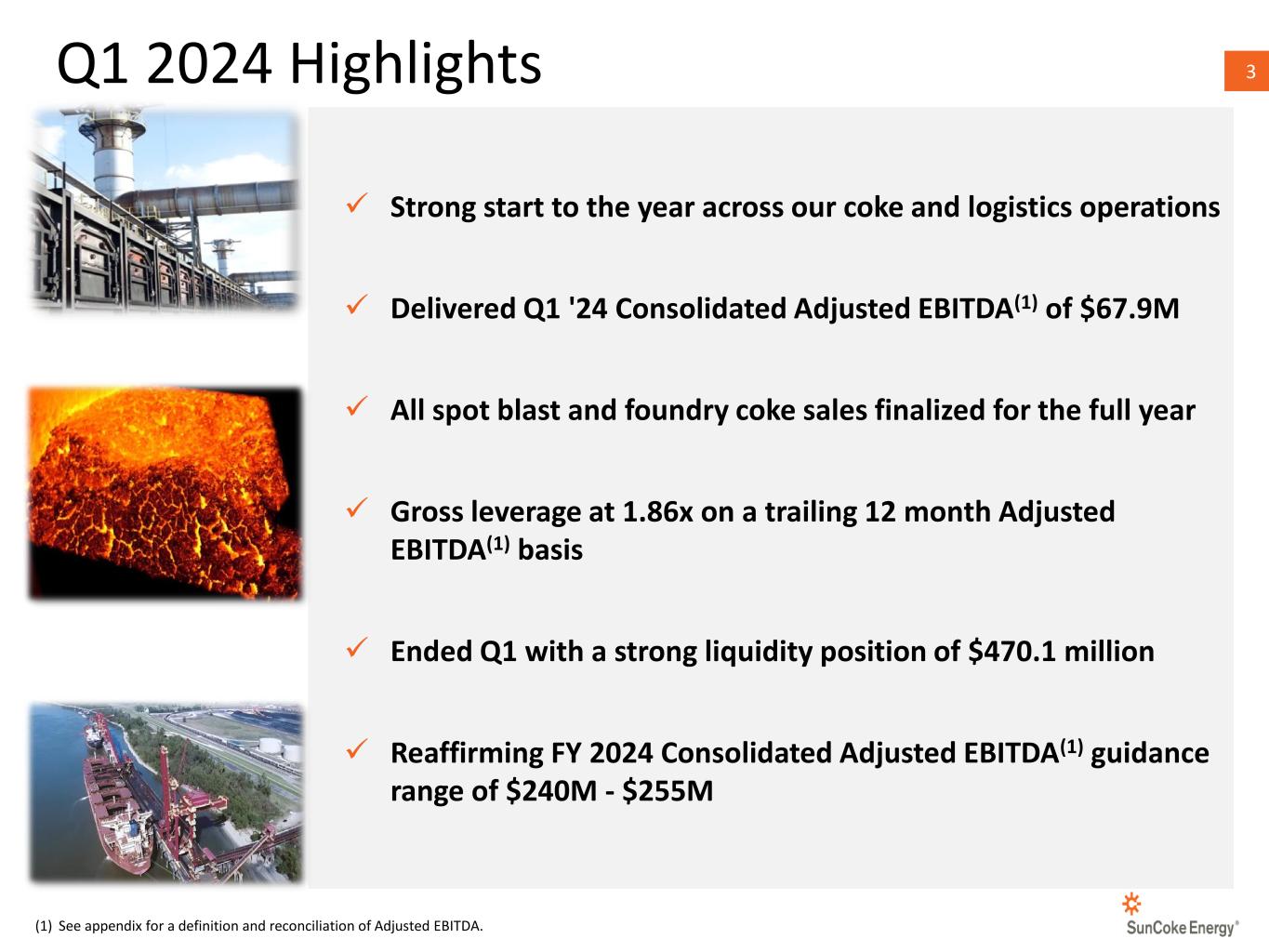 Q1 2024 Highlights

3

✓ Strong start to the year across our coke and logistics operations

✓ Delivered Q1 '24 Consolidated Adjusted EBITDA$^{(1)}$ of \$67.9M

✓ All spot blast and foundry coke sales finalized for the full year

✓ Gross leverage at 1.86x on a trailing 12 month Adjusted EBITDA$^{(1)}$ basis

✓ Ended Q1 with a strong liquidity position of \$470.1 million

✓ Reaffirming FY 2024 Consolidated Adjusted EBITDA$^{(1)}$ guidance range of \$240M - \$255M

(1) See appendix for a definition and reconciliation of Adjusted EBITDA.

SunCoke Energy®